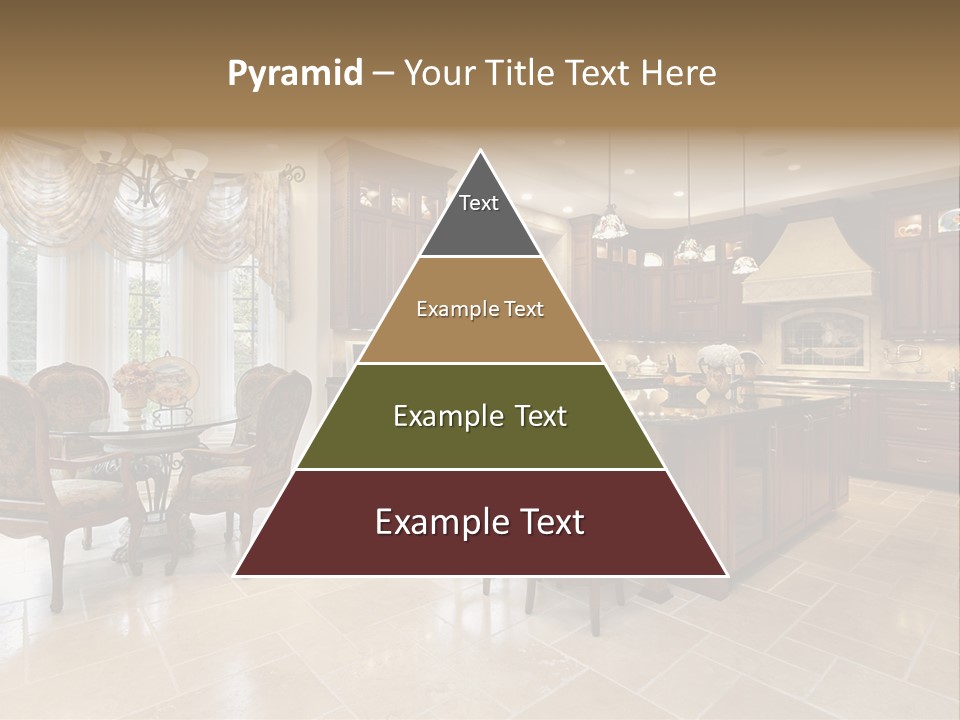 Pyramid – Your Title Text Here

Text

Example Text

Example Text

Example Text